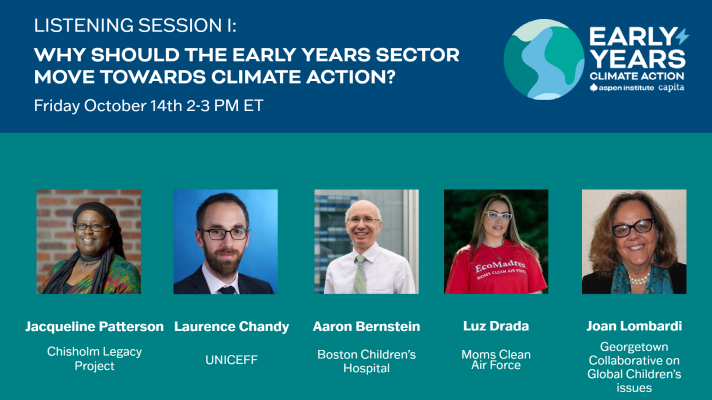 LISTENING SESSION I:
WHY SHOULD THE EARLY YEARS SECTOR MOVE TOWARDS CLIMATE ACTION?
Friday October 14th 2-3 PM ET

EARLY YEARS
CLIMATE ACTION
aspen institute capita

EcoMadres
MOMS CLEAN AIR FORCE

Jacqueline Patterson
Chisholm Legacy Project

Laurence Chandy
UNICEFF

Aaron Bernstein
Boston Children's Hospital

Luz Drada
Moms Clean Air Force

Joan Lombardi
Georgetown Collaborative on Global Children's issues